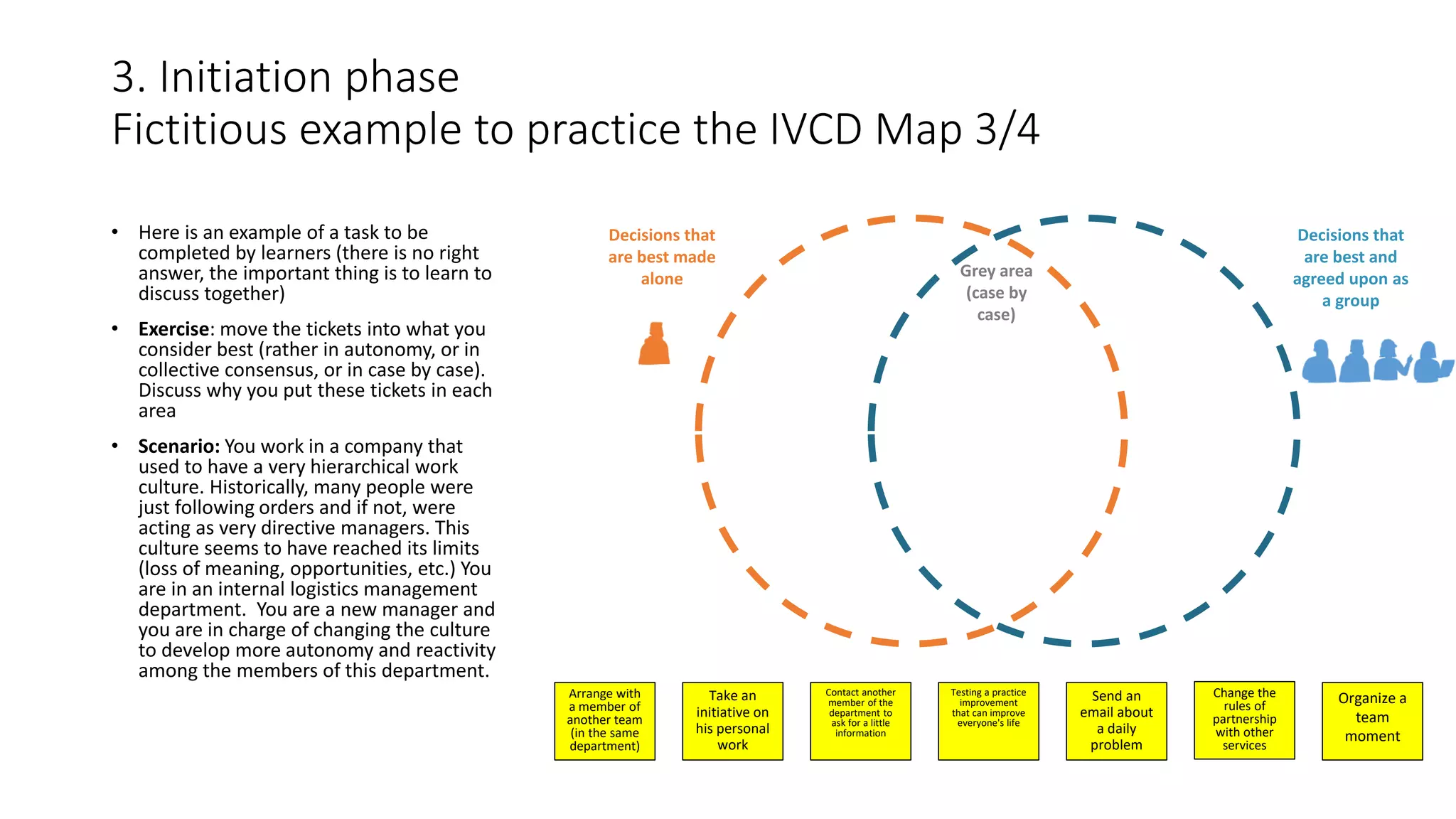 3. Initiation phase
Fictitious example to practice the IVCD Map 3/4

• Here is an example of a task to be completed by learners (there is no right answer, the important thing is to learn to discuss together)

• **Exercise**: move the tickets into what you consider best (rather in autonomy, or in collective consensus, or in case by case). Discuss why you put these tickets in each area

• **Scenario:** You work in a company that used to have a very hierarchical work culture. Historically, many people were just following orders and if not, were acting as very directive managers. This culture seems to have reached its limits (loss of meaning, opportunities, etc.) You are in an internal logistics management department. You are a new manager and you are in charge of changing the culture to develop more autonomy and reactivity among the members of this department.

Decisions that are best made alone

Grey area (case by case)

Decisions that are best and agreed upon as a group

Arrange with a member of another team (in the same department)

Take an initiative on his personal work

Contact another member of the department to ask for a little information

Testing a practice improvement that can improve everyone's life

Send an email about a daily problem

Change the rules of partnership with other services

Organize a team moment